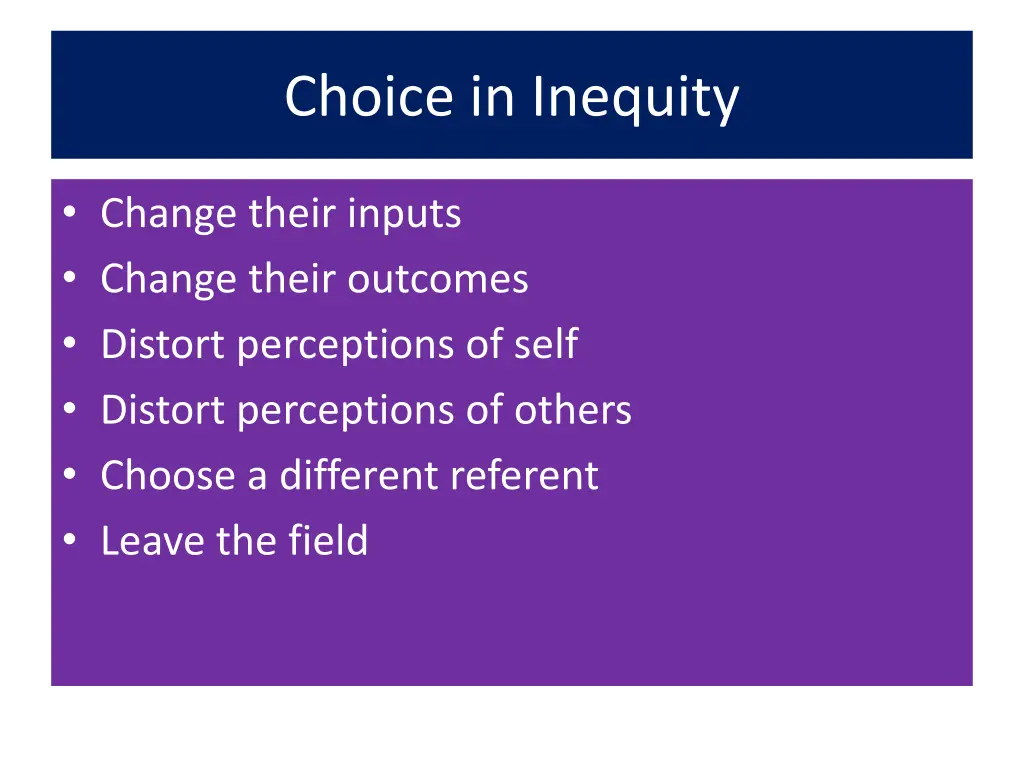 Choice in Inequity

• Change their inputs
• Change their outcomes
• Distort perceptions of self
• Distort perceptions of others
• Choose a different referent
• Leave the field